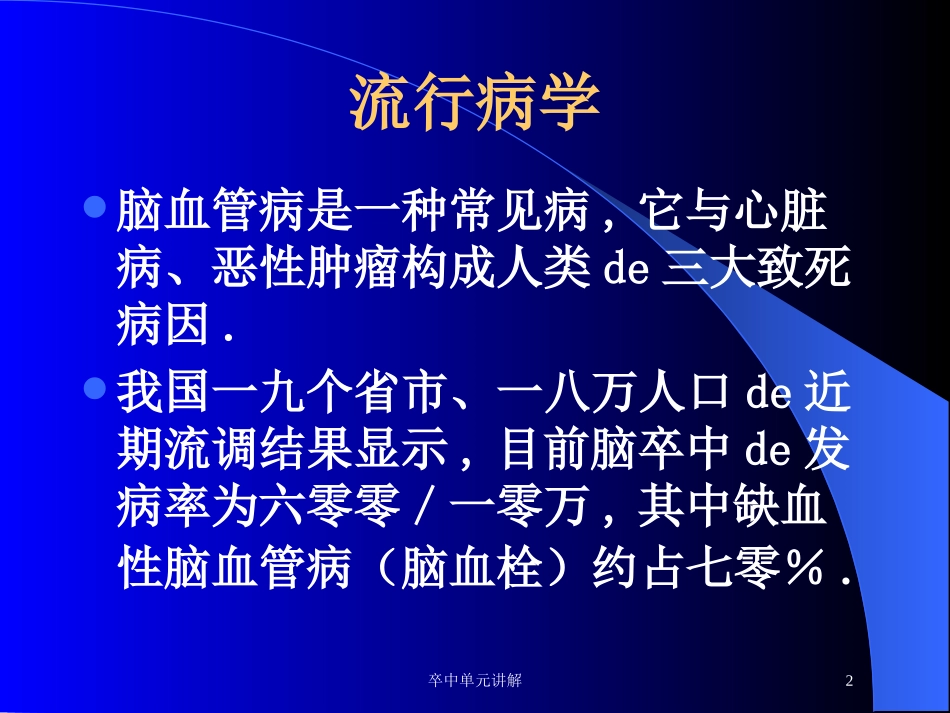 流行病学

脑血管病是一种常见病，它与心脏病、恶性肿瘤构成人类 de 三大致死病因．

我国一九个省市、一八万人口 de 近期流调结果显示，目前脑卒中 de 发病率为六零零／一零万，其中缺血性脑血管病（脑血栓）约占七零％．

卒中单元讲解

2